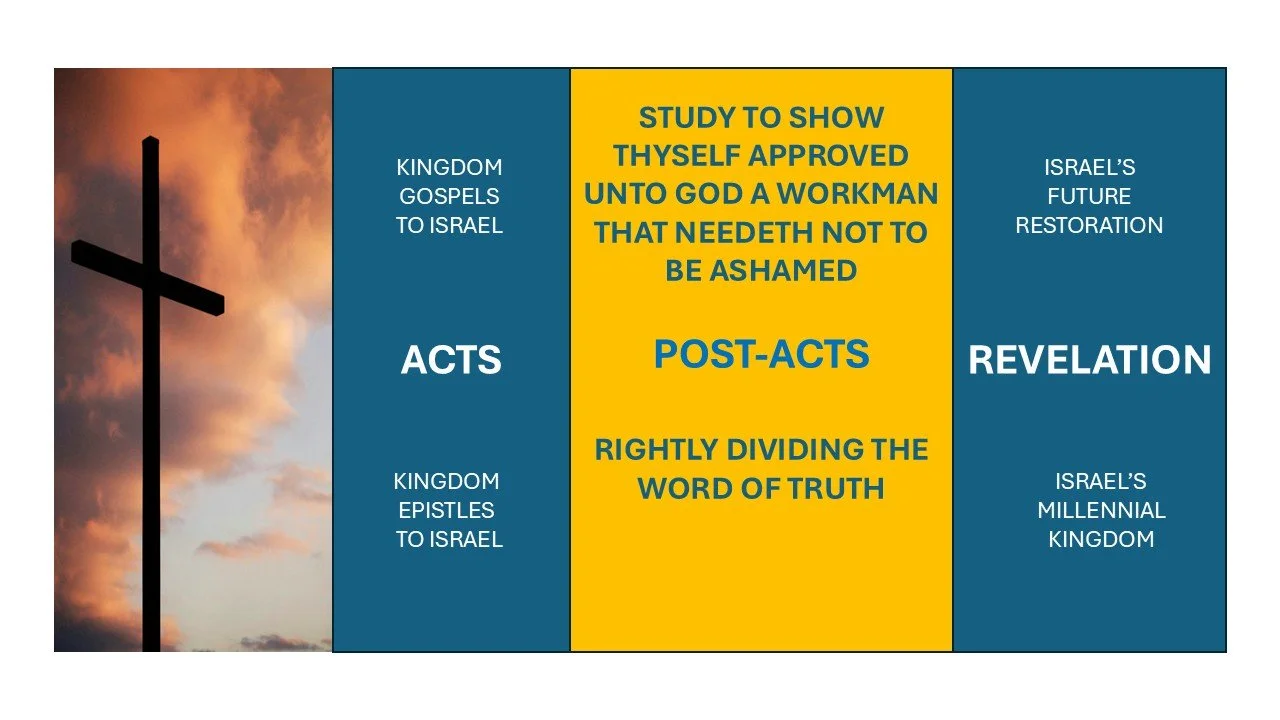 KINGDOM GOSPELS TO ISRAEL

ACTS

KINGDOM EPISTLES TO ISRAEL

STUDY TO SHOW THYSELF APPROVED UNTO GOD A WORKMAN THAT NEEDETH NOT TO BE ASHAMED

POST-ACTS

RIGHTLY DIVIDING THE WORD OF TRUTH

ISRAEL'S FUTURE RESTORATION

REVELATION

ISRAEL'S MILLENNIAL KINGDOM